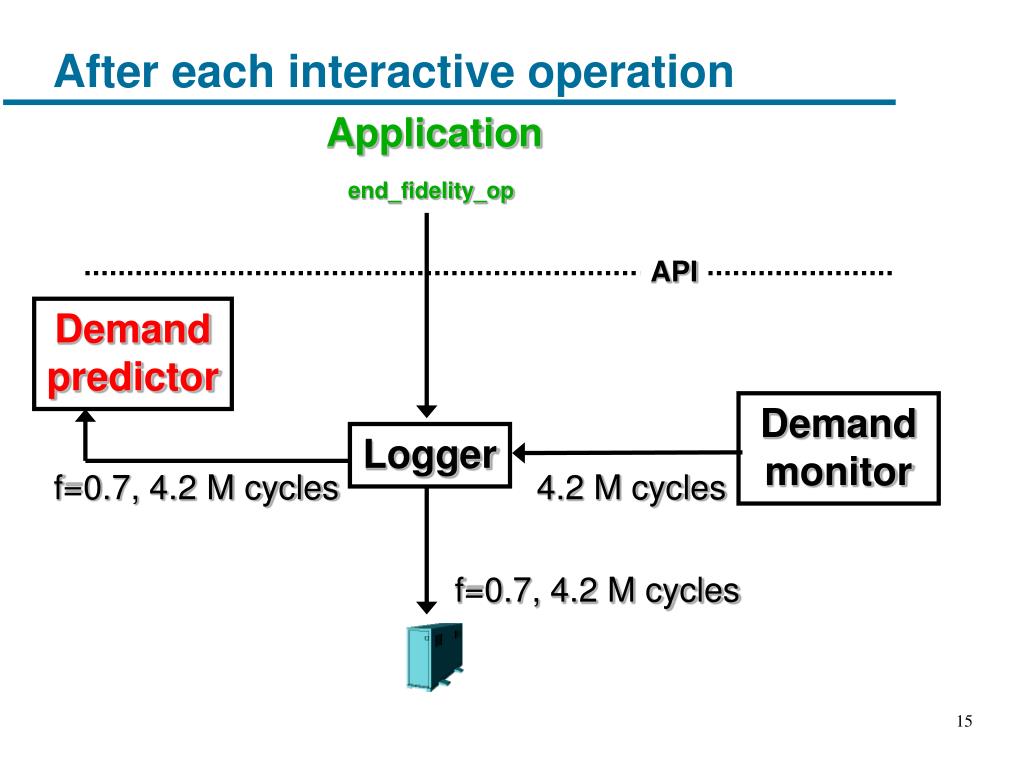 After each interactive operation

Application

end_fidelity_op

API

Demand predictor

Logger

Demand monitor

f=0.7, 4.2 M cycles

4.2 M cycles

f=0.7, 4.2 M cycles

15